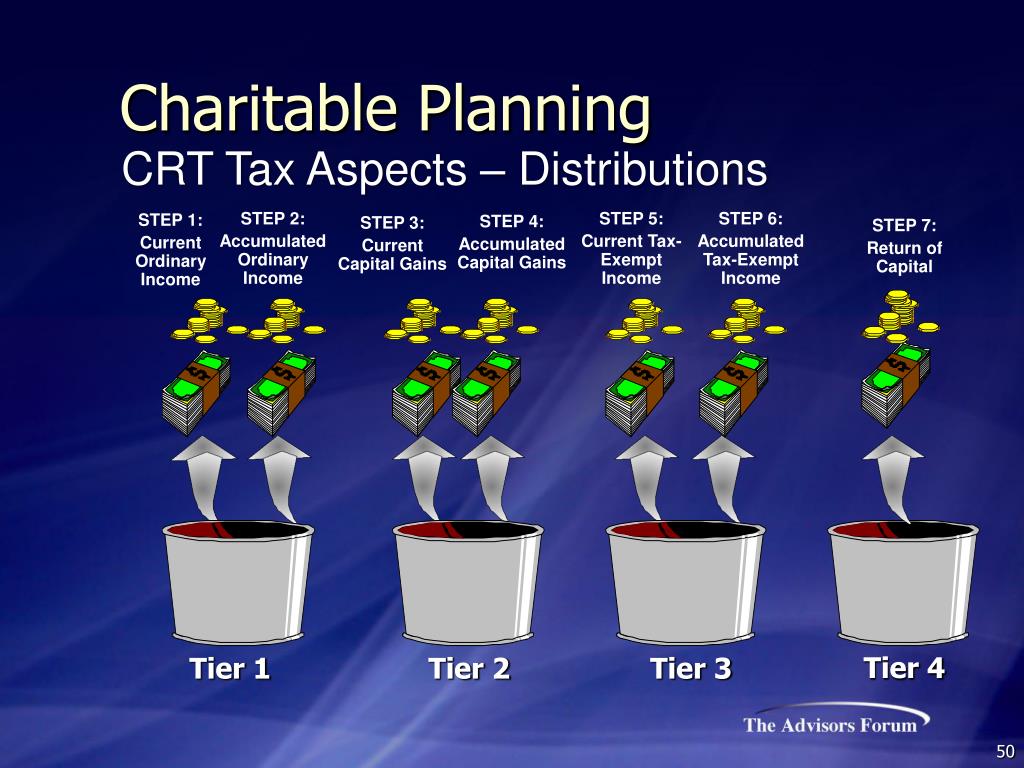 Charitable Planning
CRT Tax Aspects – Distributions

STEP 1: Current Ordinary Income

STEP 2: Accumulated Ordinary Income

STEP 3: Current Capital Gains

STEP 4: Accumulated Capital Gains

STEP 5: Current Tax-Exempt Income

STEP 6: Accumulated Tax-Exempt Income

STEP 7: Return of Capital

Tier 1

Tier 2

Tier 3

Tier 4

The Advisors Forum

50